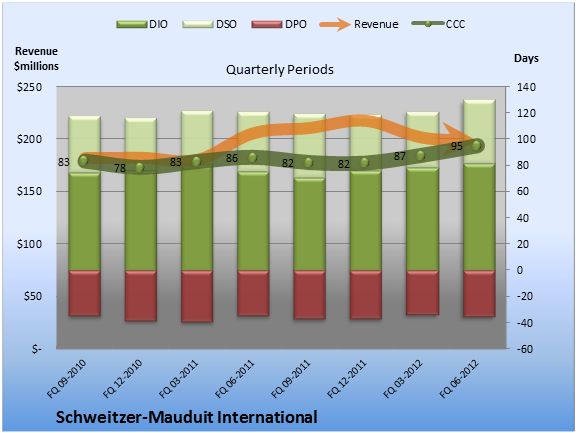 DIO DSO DPO Revenue CCC

Revenue $millions

Days

Quarterly Periods

$250
$200
$150
$100
$50
$-

140
120
100
80
60
40
20
0
-20
-40
-60

83 78 83 86 82 82 87 95

FQ 09-2010
FQ 12-2010
FQ 03-2011
FQ 06-2011
FQ 09-2011
FQ 12-2011
FQ 03-2012
FQ 06-2012

Schweitzer-Mauduit International